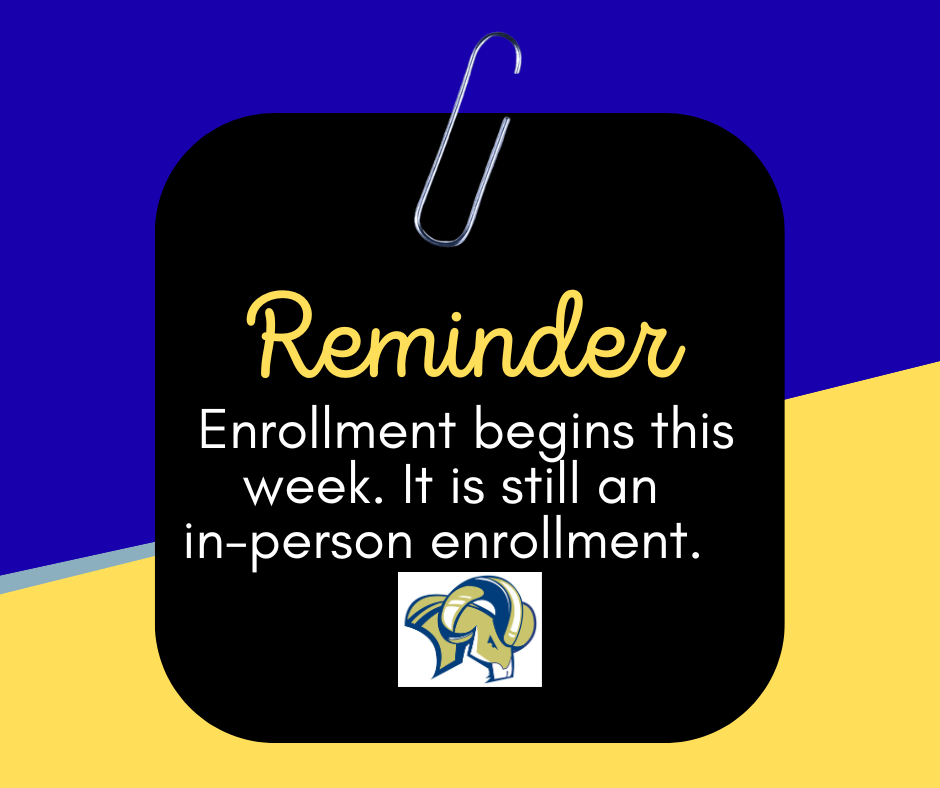 Reminder

Enrollment begins this week. It is still an in-person enrollment.